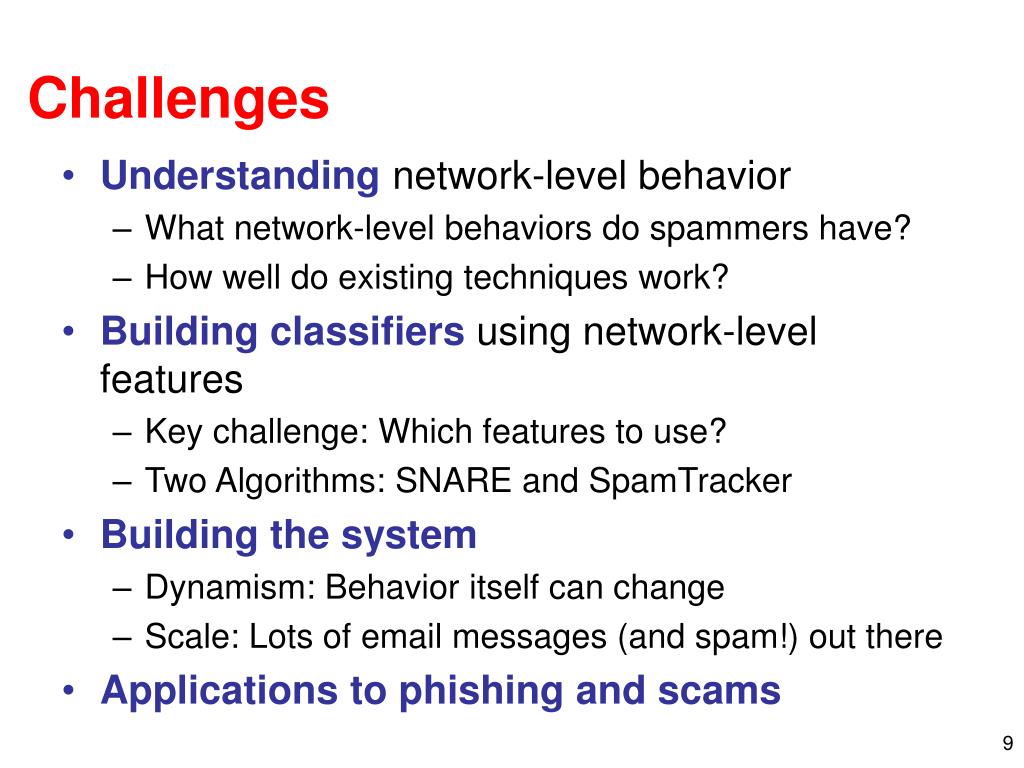 Challenges

• Understanding network-level behavior
  – What network-level behaviors do spammers have?
  – How well do existing techniques work?
• Building classifiers using network-level features
  – Key challenge: Which features to use?
  – Two Algorithms: SNARE and SpamTracker
• Building the system
  – Dynamism: Behavior itself can change
  – Scale: Lots of email messages (and spam!) out there
• Applications to phishing and scams

9